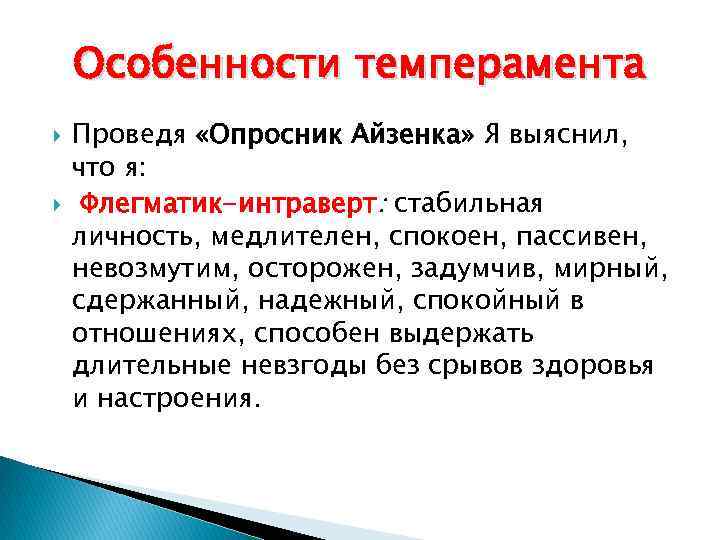 Особенности темперамента

Проведя «Опросник Айзенка» Я выяснил, что я:

Флегматик-интраверт: стабильная личность, медлителен, спокоен, пассивен, невозмутим, осторожен, задумчив, мирный, сдержанный, надежный, спокойный в отношениях, способен выдержать длительные невзгоды без срывов здоровья и настроения.